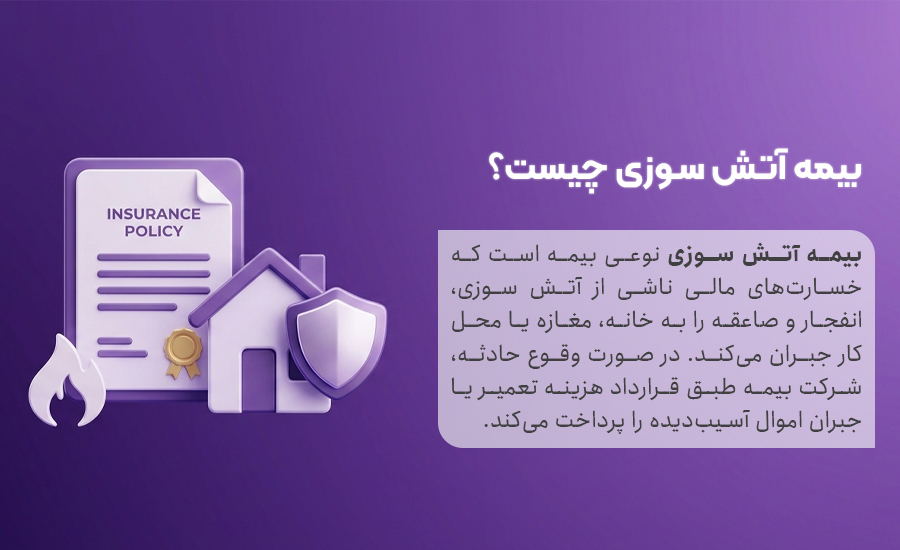 بیمه آتش سوزی چیست؟

بیمه آتش سوزی نوعی بیمه است که خسارت‌های مالی ناشی از آتش سوزی، انفجار و صاعقه را به خانه، مغازه یا محل کار جبران می‌کند. در صورت وقوع حادثه، شرکت بیمه طبق قرارداد هزینه تعمیر یا جبران اموال آسیب‌دیده را پرداخت می‌کند.

INSURANCE POLICY